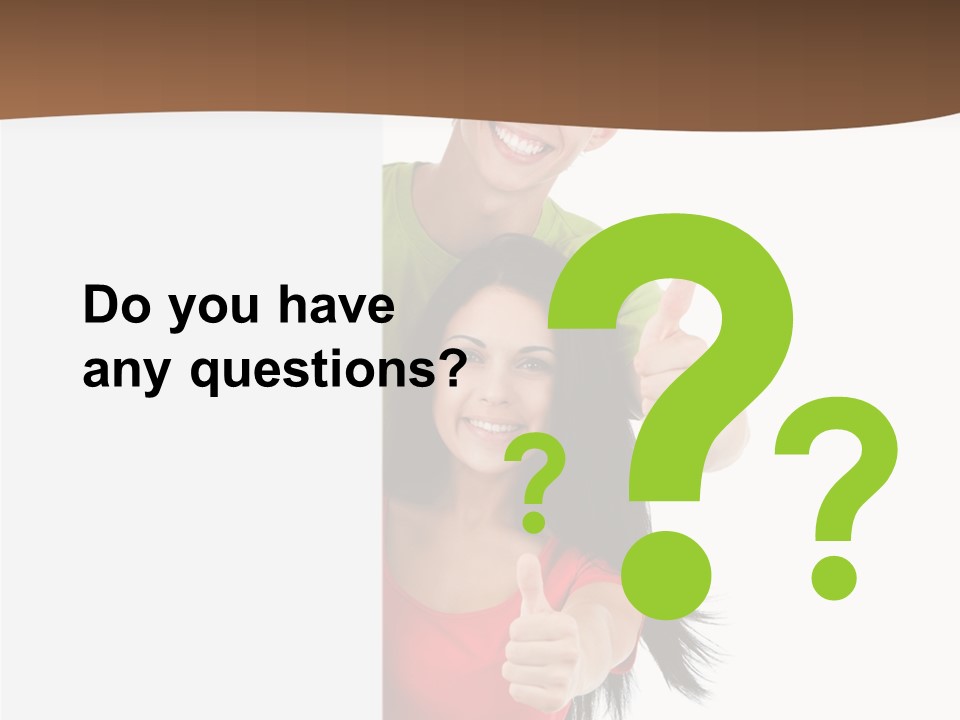 Do you have any questions?

?

?

?